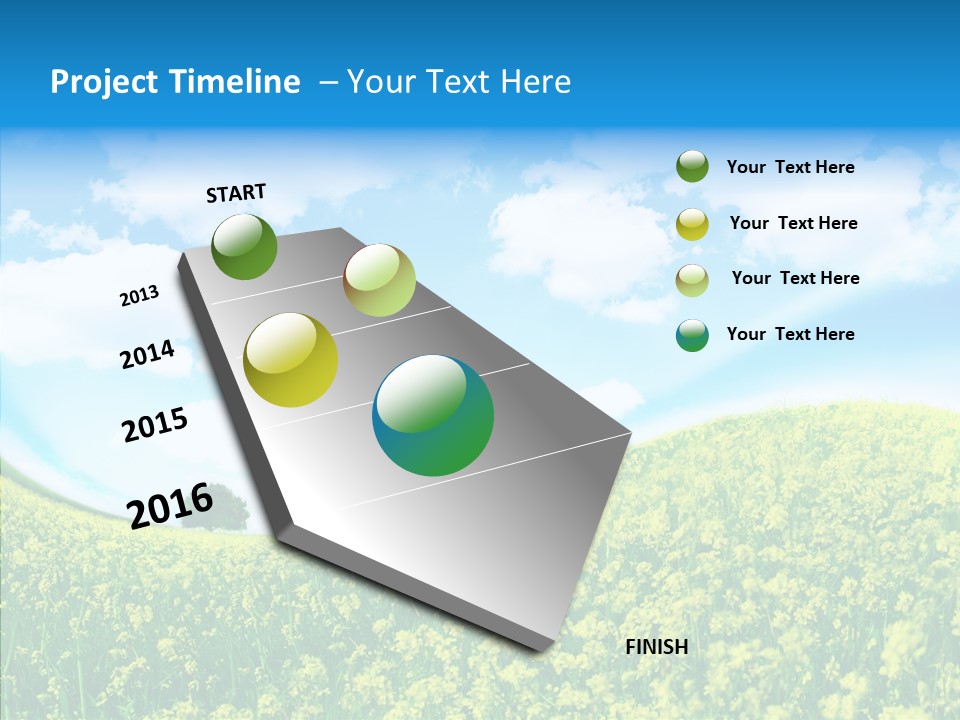 Project Timeline – Your Text Here

START

2013

2014

2015

2016

FINISH

Your Text Here

Your Text Here

Your Text Here

Your Text Here